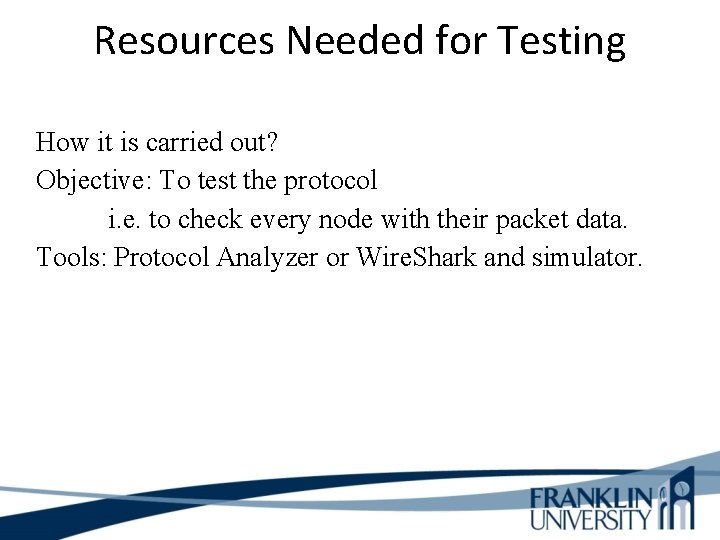 Resources Needed for Testing

How it is carried out?
Objective: To test the protocol
i.e. to check every node with their packet data.
Tools: Protocol Analyzer or WireShark and simulator.

FRANKLIN
UNIVERSITY